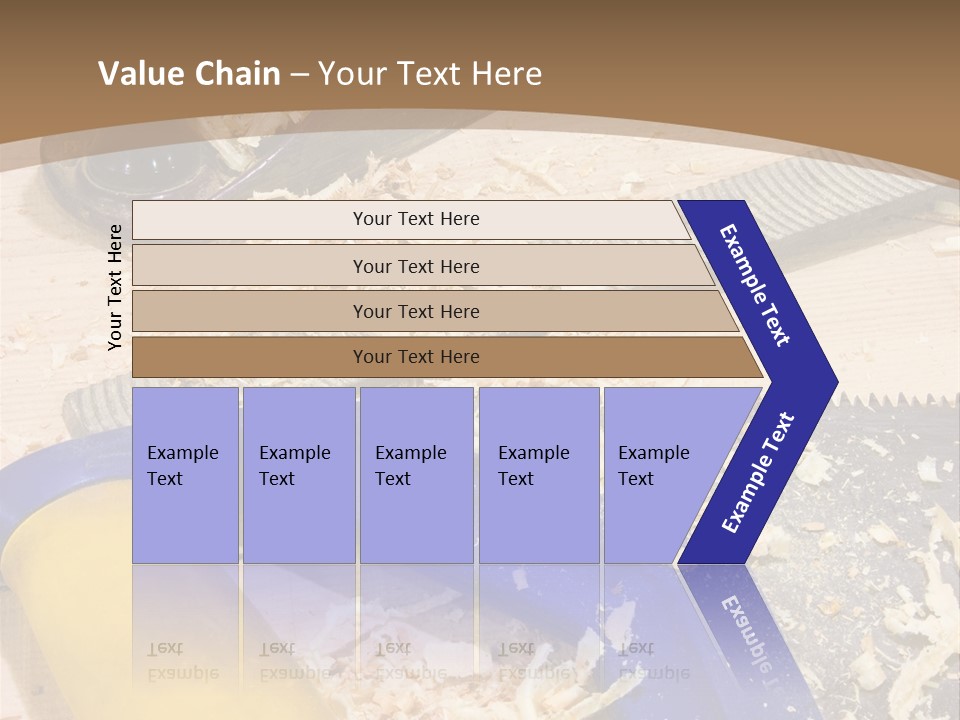 Value Chain – Your Text Here

Your Text Here

Your Text Here

Your Text Here

Your Text Here

Your Text Here

Example Text

Example Text

Example Text

Example Text

Example Text

Example Text

Example Text